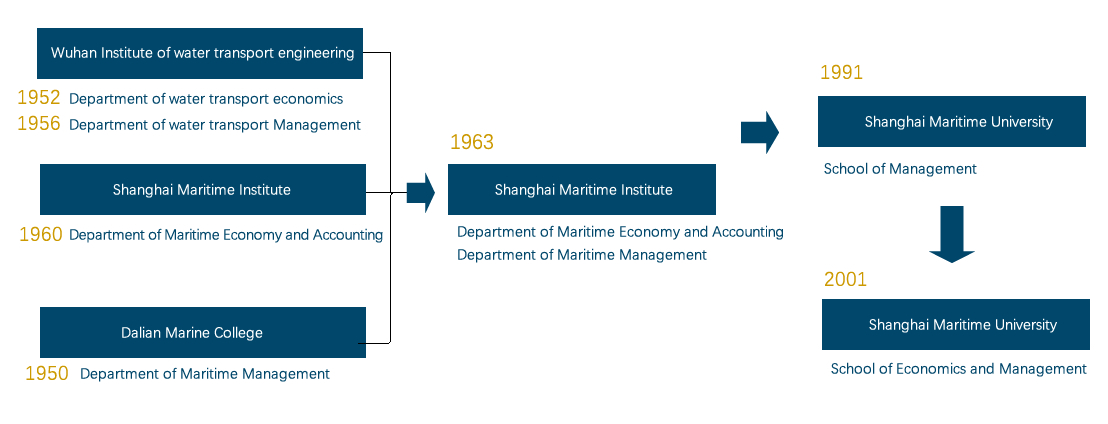 Wuhan Institute of water transport engineering

1952 Department of water transport economics
1956 Department of water transport Management

Shanghai Maritime Institute

1960 Department of Maritime Economy and Accounting

Dalian Marine College

1950 Department of Maritime Management

1963

Shanghai Maritime Institute

Department of Maritime Economy and Accounting
Department of Maritime Management

1991

Shanghai Maritime University

School of Management

2001

Shanghai Maritime University

School of Economics and Management